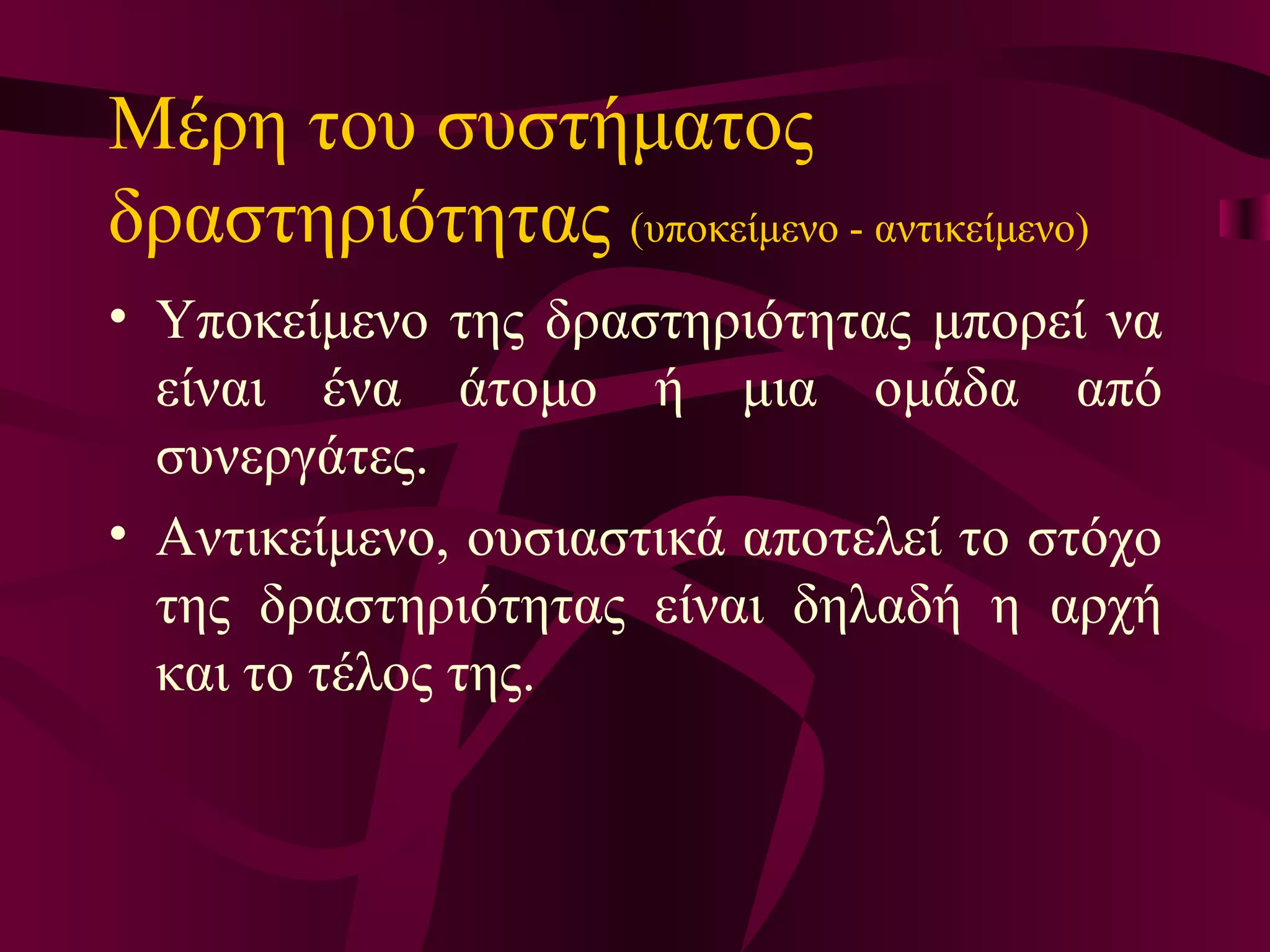 Μέρη του συστήματος δραστηριότητας (υποκείμενο - αντικείμενο)

• Υποκείμενο της δραστηριότητας μπορεί να είναι ένα άτομο ή μια ομάδα από συνεργάτες.

• Αντικείμενο, ουσιαστικά αποτελεί το στόχο της δραστηριότητας είναι δηλαδή η αρχή και το τέλος της.